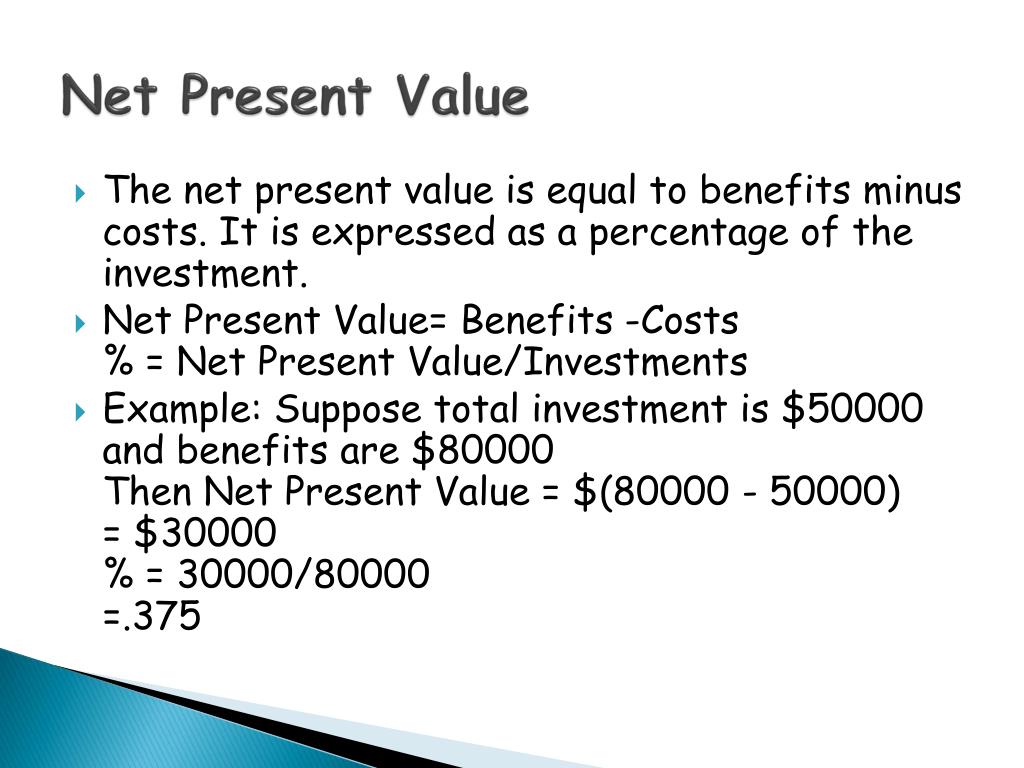 Net Present Value

The net present value is equal to benefits minus costs. It is expressed as a percentage of the investment.

Net Present Value= Benefits -Costs
% = Net Present Value/Investments

Example: Suppose total investment is \$50000 and benefits are \$80000
Then Net Present Value = \$(80000 - 50000)
= \$30000
% = 30000/80000
=.375